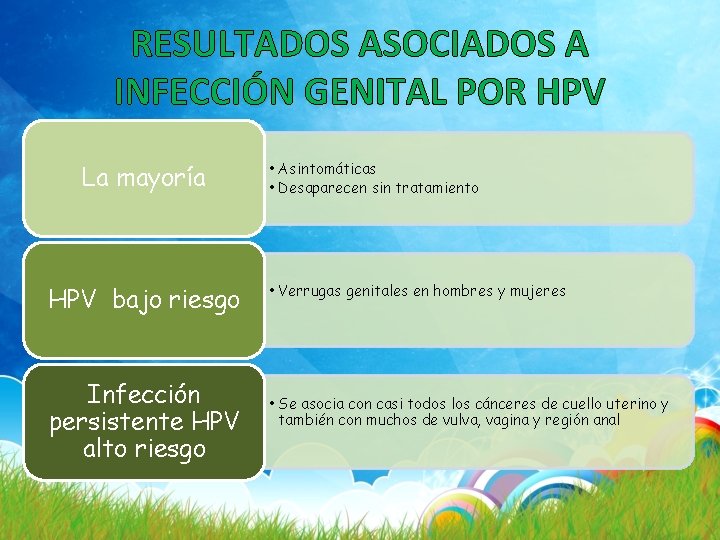 RESULTADOS ASOCIADOS A INFECCIÓN GENITAL POR HPV

La mayoría

• Asintomáticas
• Desaparecen sin tratamiento

HPV bajo riesgo

• Verrugas genitales en hombres y mujeres

Infección persistente HPV alto riesgo

• Se asocia con casi todos los cánceres de cuello uterino y también con muchos de vulva, vagina y región anal